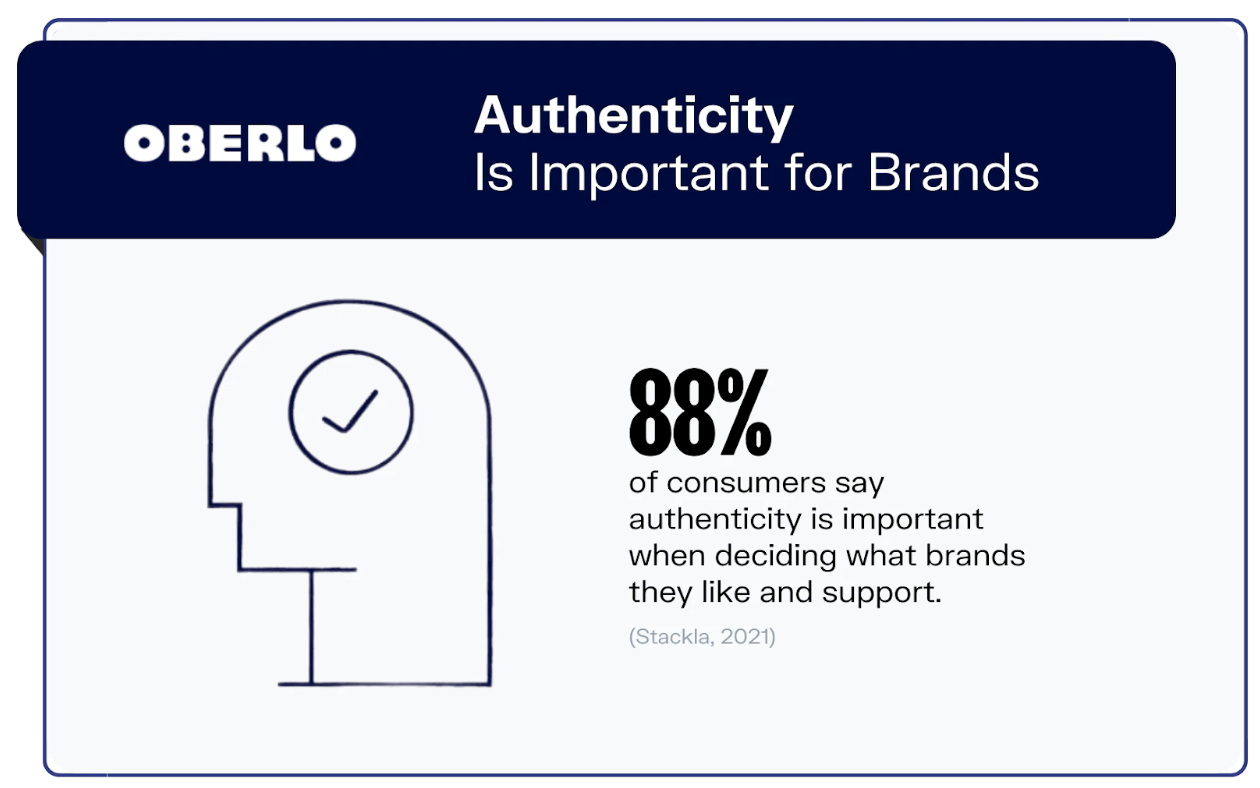 OBERLO

Authenticity
Is Important for Brands

88%
of consumers say authenticity is important when deciding what brands they like and support.

(Stackla, 2021)